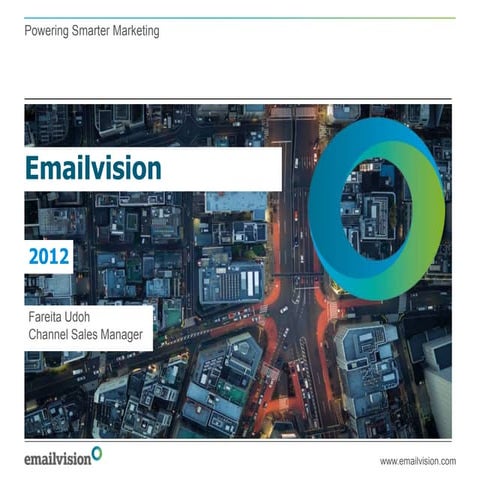 Powering Smarter Marketing

Emailvision

2012

Fareita Udoh
Channel Sales Manager

emailvision

www.emailvision.com